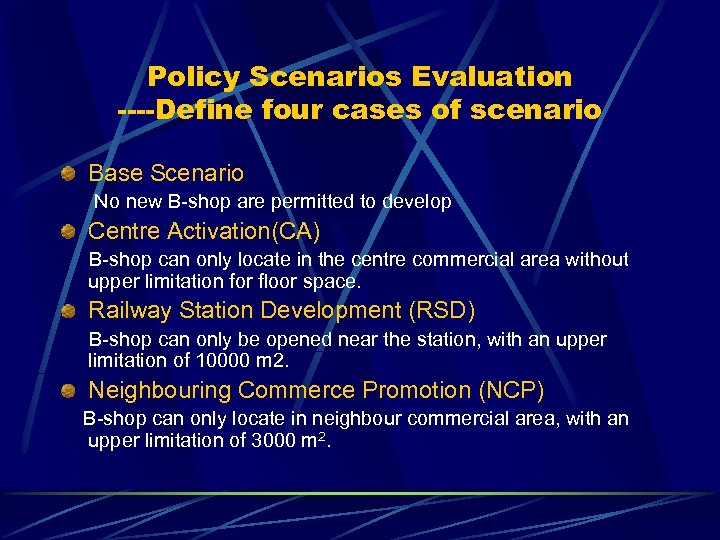 Policy Scenarios Evaluation
----Define four cases of scenario

Base Scenario

No new B-shop are permitted to develop

Centre Activation(CA)

B-shop can only locate in the centre commercial area without upper limitation for floor space.

Railway Station Development (RSD)

B-shop can only be opened near the station, with an upper limitation of 10000 m2.

Neighbouring Commerce Promotion (NCP)

B-shop can only locate in neighbour commercial area, with an upper limitation of 3000 $m^2$.